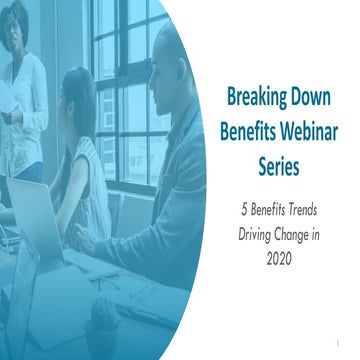 Breaking Down Benefits Webinar Series

5 Benefits Trends Driving Change in 2020

1